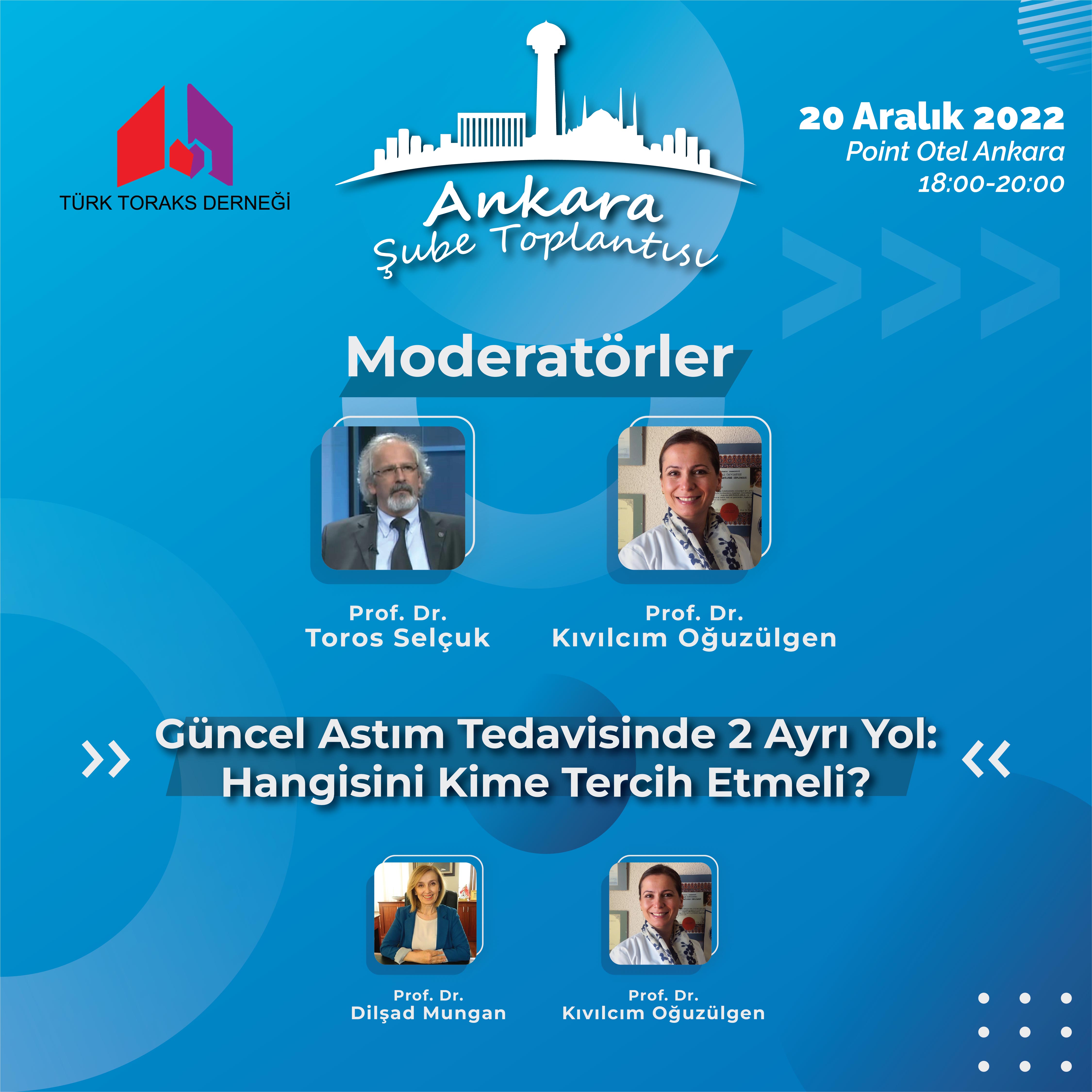 TÜRK TORAKS DERNEĞİ

Ankara
Şube Toplantısı

20 Aralık 2022
Point Otel Ankara
18:00-20:00

Moderatörler

Prof. Dr.
Toros Selçuk

Prof. Dr.
Kıvılcım Oğuzülgen

Güncel Astım Tedavisinde 2 Ayrı Yol:
Hangisini Kime Tercih Etmeli?

Prof. Dr.
Dilşad Mungan

Prof. Dr.
Kıvılcım Oğuzülgen